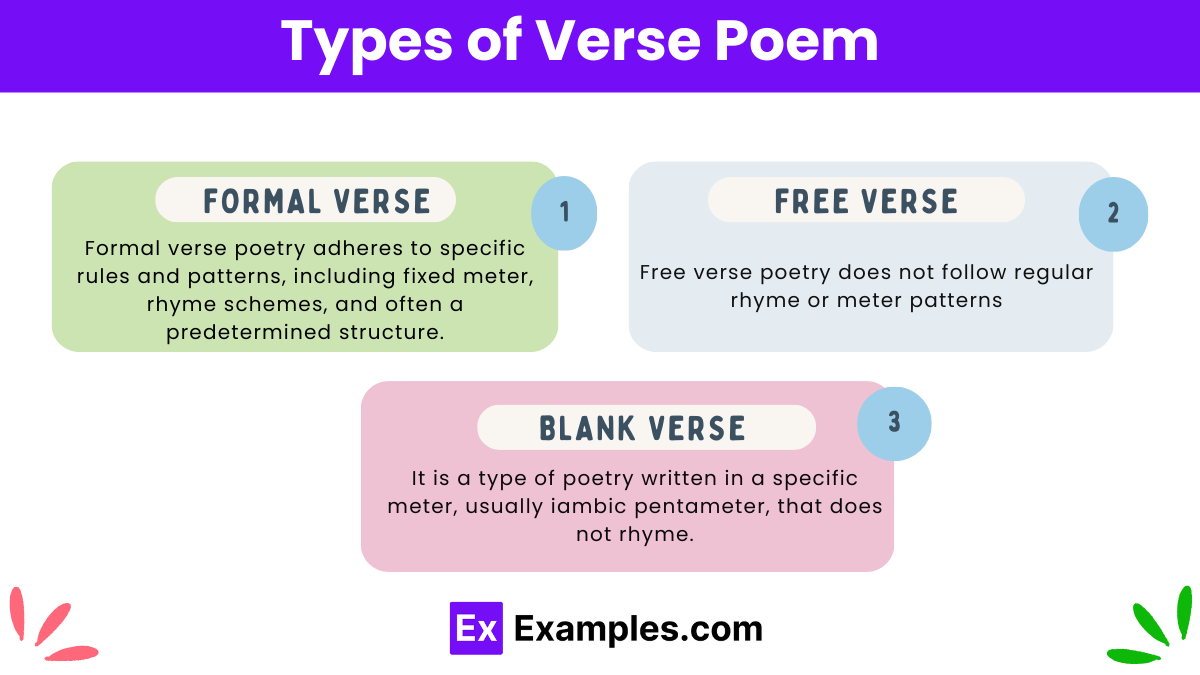 Types of Verse Poem

FORMAL VERSE

1

Formal verse poetry adheres to specific rules and patterns, including fixed meter, rhyme schemes, and often a predetermined structure.

FREE VERSE

2

Free verse poetry does not follow regular rhyme or meter patterns

BLANK VERSE

3

It is a type of poetry written in a specific meter, usually iambic pentameter, that does not rhyme.

Ex Examples.com